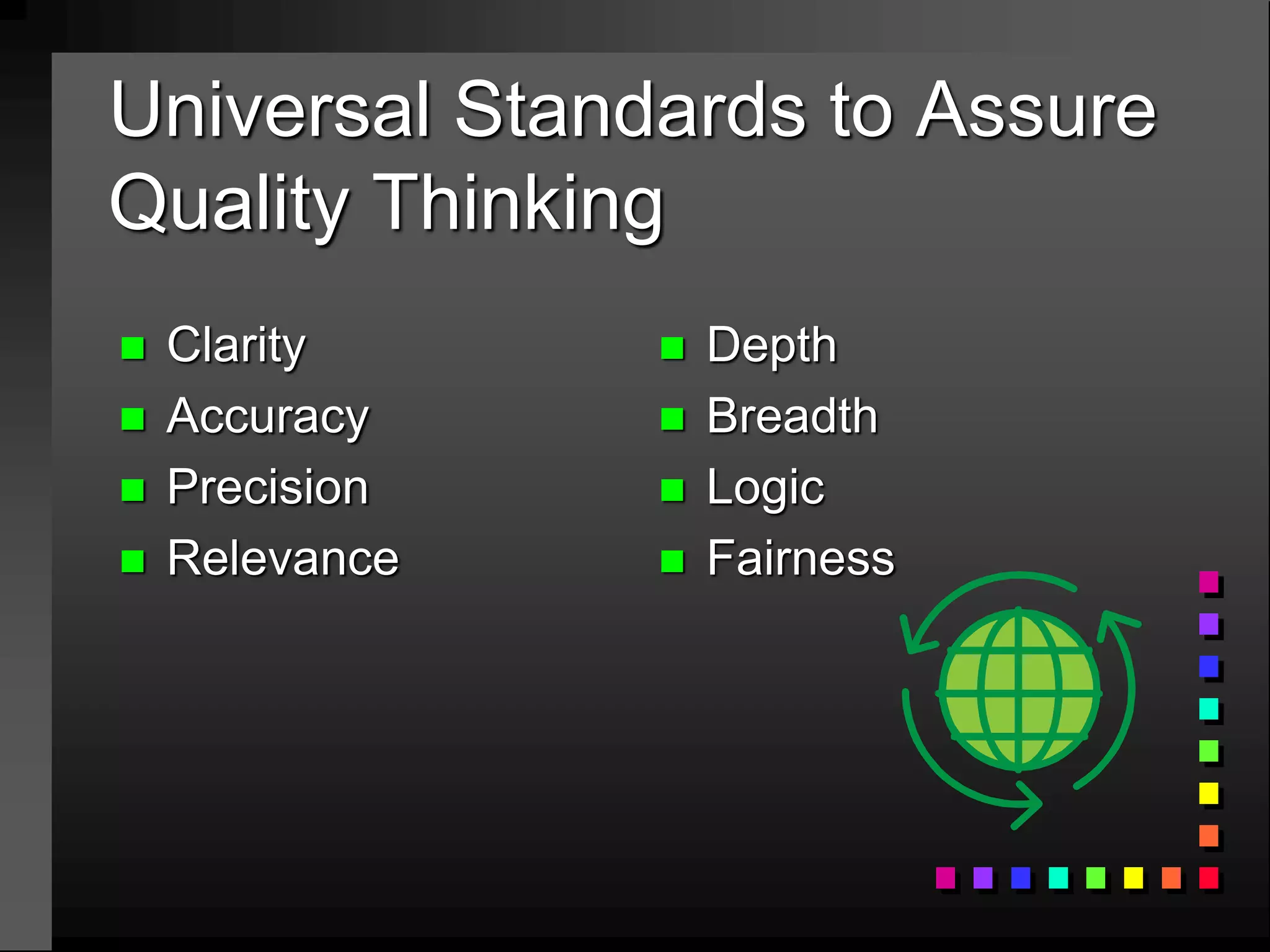 Universal Standards to Assure Quality Thinking

- Clarity
- Accuracy
- Precision
- Relevance

- Depth
- Breadth
- Logic
- Fairness